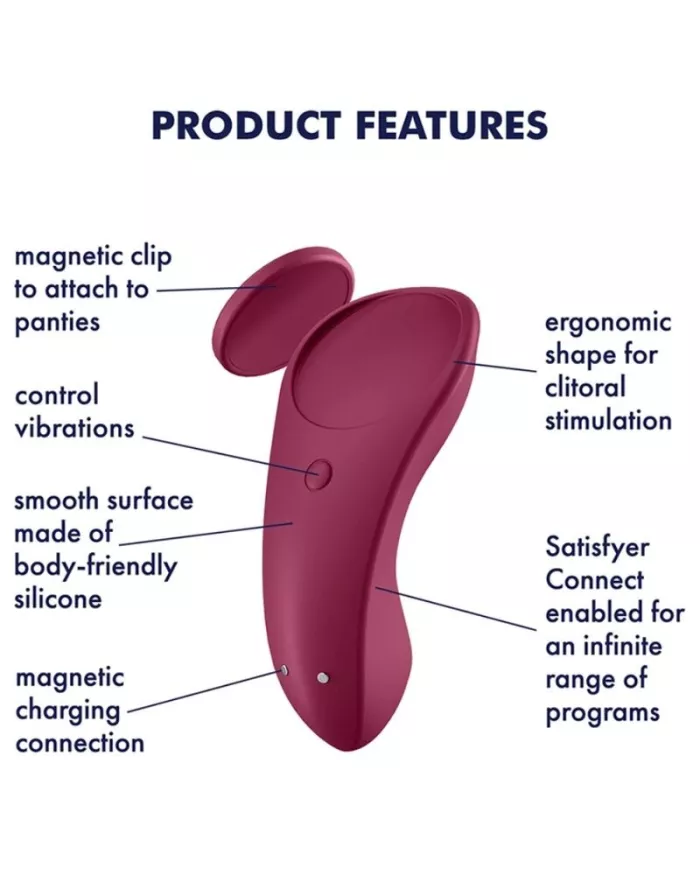 PRODUCT FEATURES

magnetic clip to attach to panties

control vibrations

smooth surface made of body-friendly silicone

magnetic charging connection

ergonomic shape for clitoral stimulation

Satisfyer Connect enabled for an infinite range of programs